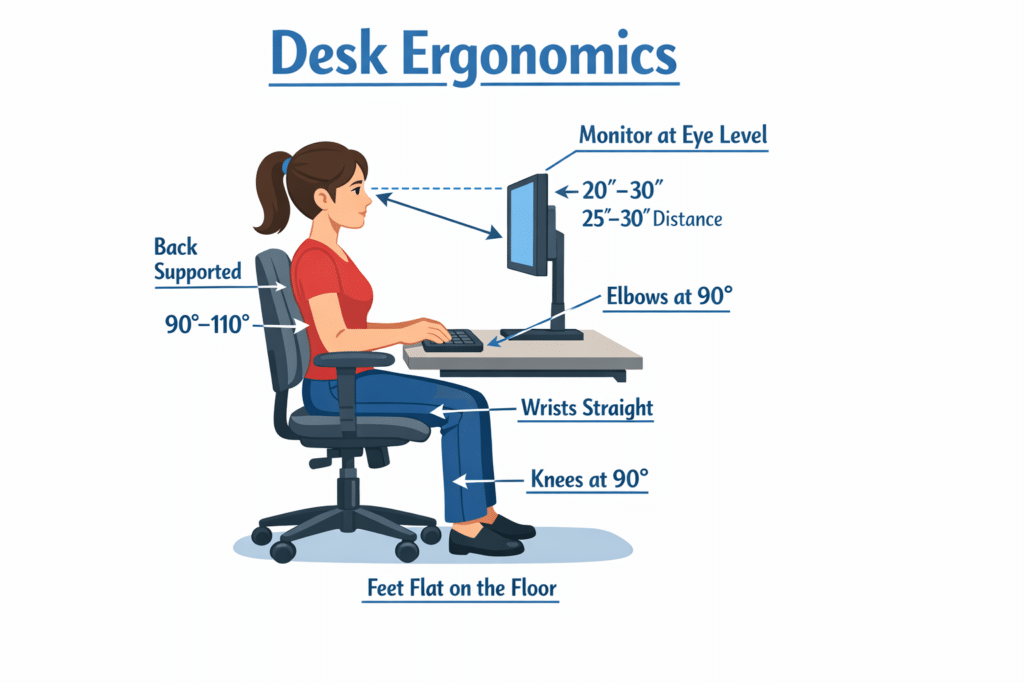 Desk Ergonomics

Monitor at Eye Level

20″–30″
25″–30″ Distance

Back Supported

90°–110°

Elbows at 90°

Wrists Straight

Knees at 90°

Feet Flat on the Floor